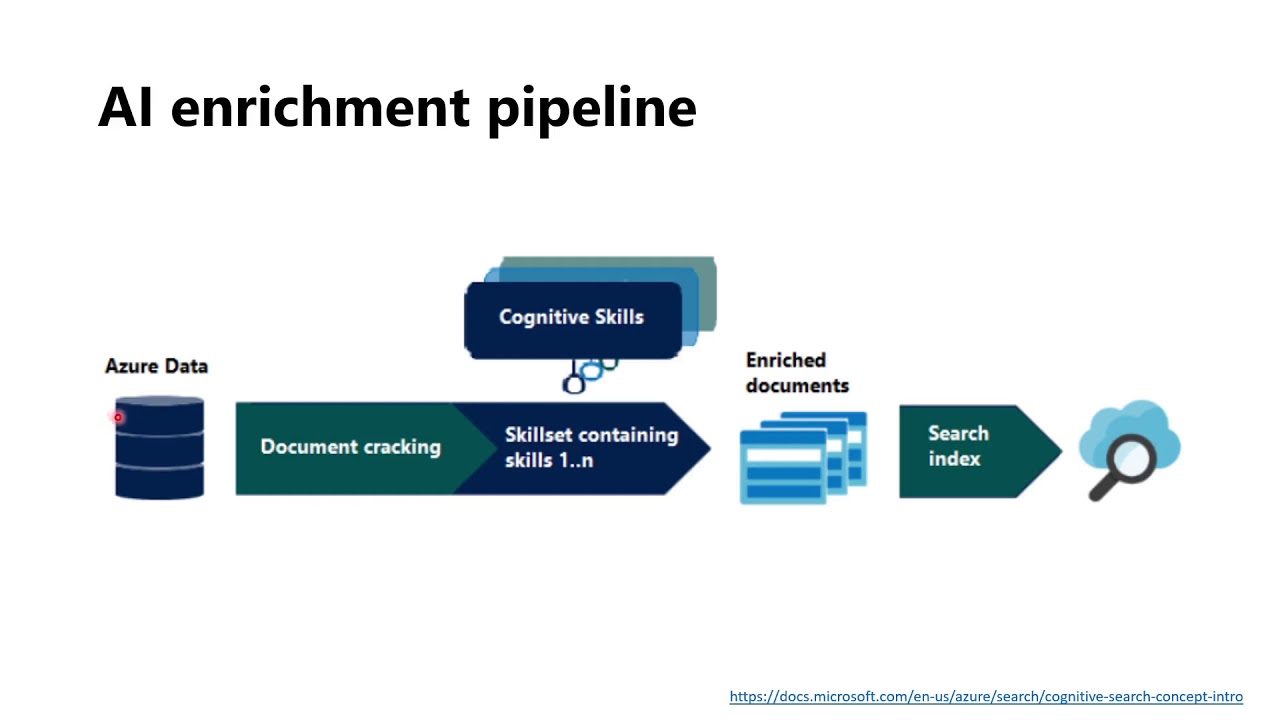 AI enrichment pipeline

Cognitive Skills

Azure Data

Document cracking

Skillset containing skills 1..n

Enriched documents

Search index

https://docs.microsoft.com/en-us/azure/search/cognitive-search-concept-intro